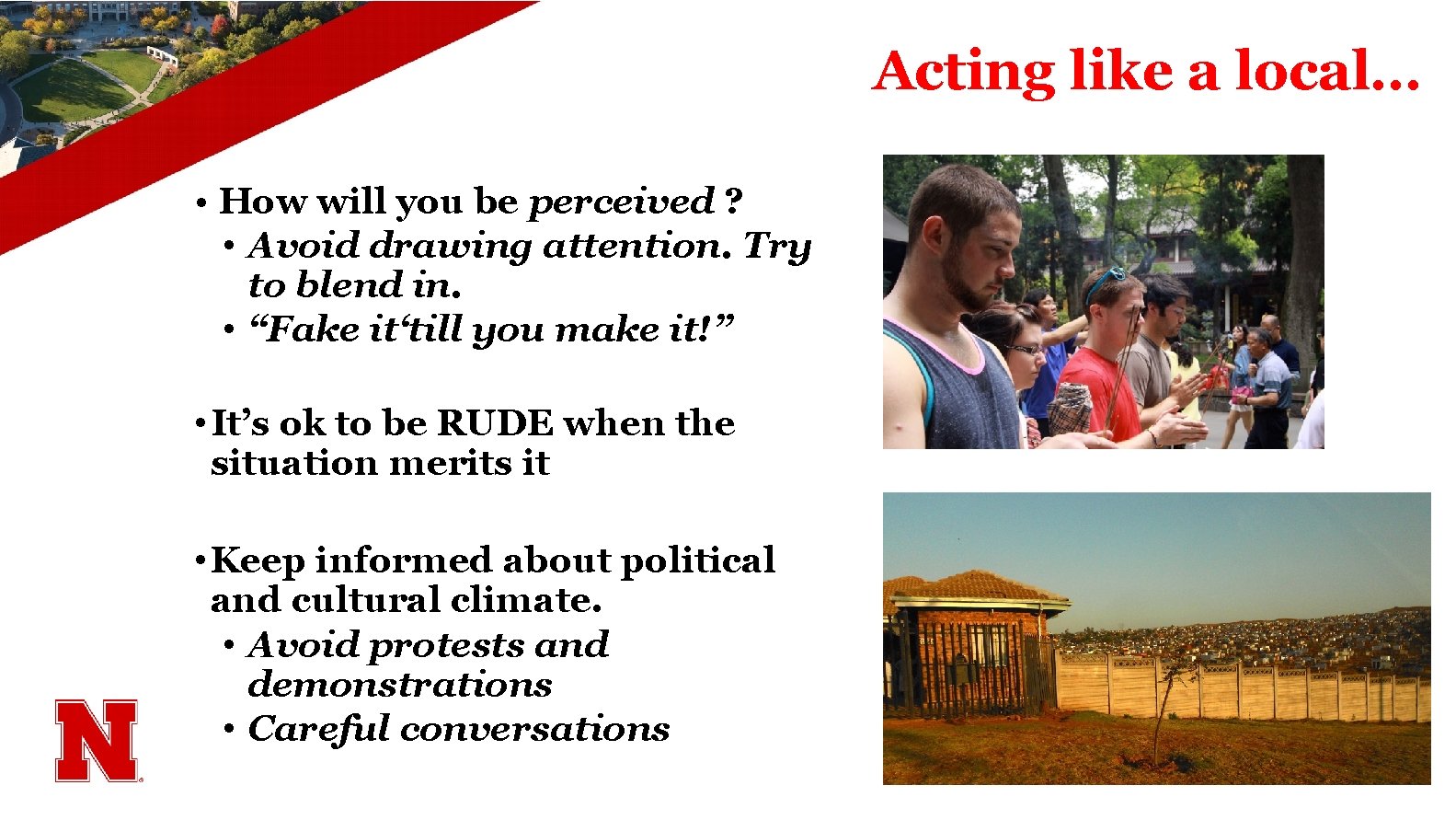 Acting like a local...

• How will you be perceived ?
• Avoid drawing attention. Try to blend in.
• "Fake it'till you make it!"

• It's ok to be RUDE when the situation merits it

• Keep informed about political and cultural climate.
• Avoid protests and demonstrations
• Careful conversations

N